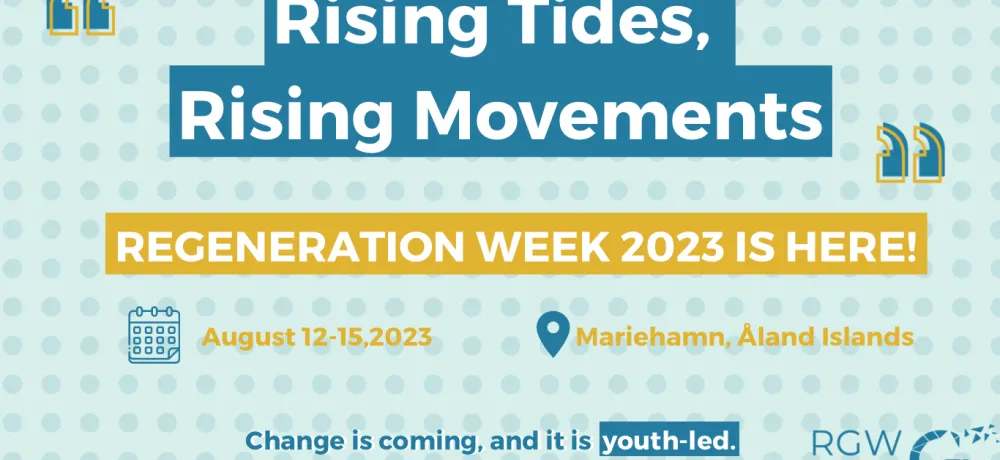 Rising Tides,
Rising Movements

REGENERATION WEEK 2023 IS HERE!

August 12-15,2023

Mariehamn, Åland Islands

Change is coming, and it is youth-led.

RGW